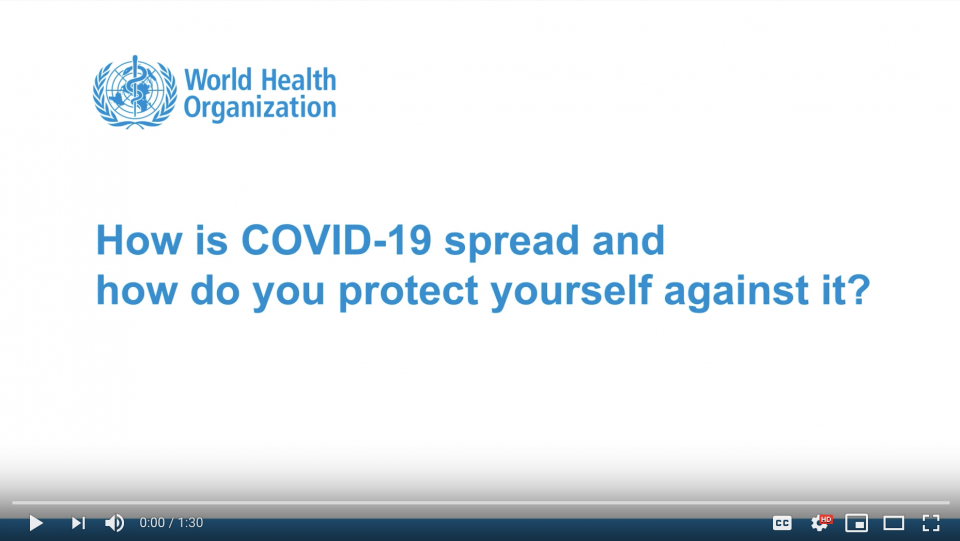 World Health Organization

How is COVID-19 spread and how do you protect yourself against it?

0:00 / 1:30

CC

HD